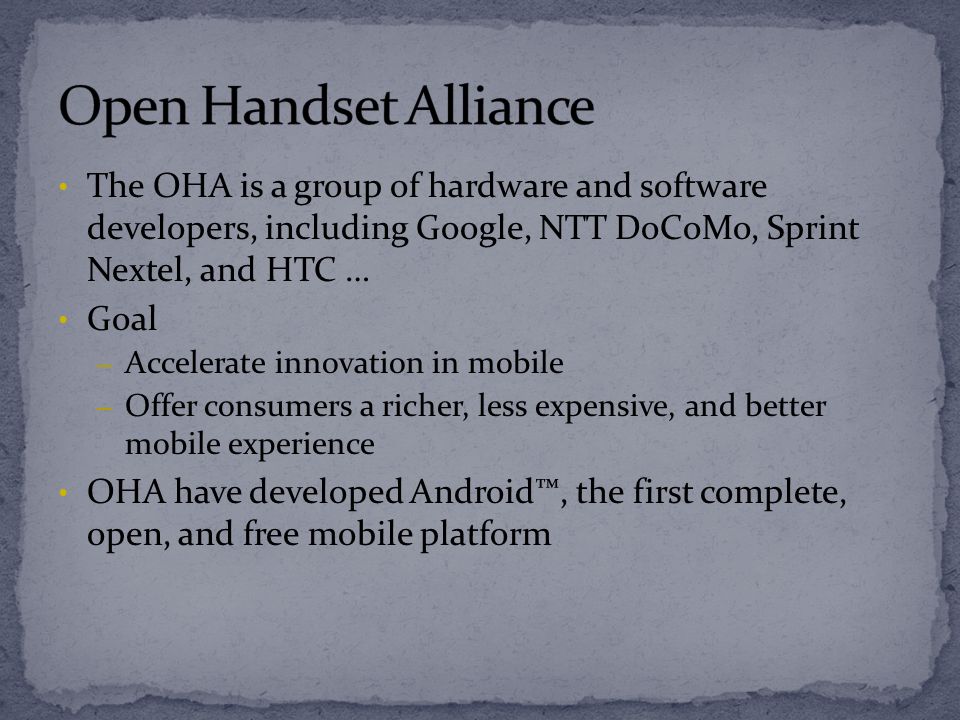 Open Handset Alliance

• The OHA is a group of hardware and software developers, including Google, NTT DoCoMo, Sprint Nextel, and HTC …
• Goal
– Accelerate innovation in mobile
– Offer consumers a richer, less expensive, and better mobile experience
• OHA have developed Android™, the first complete, open, and free mobile platform